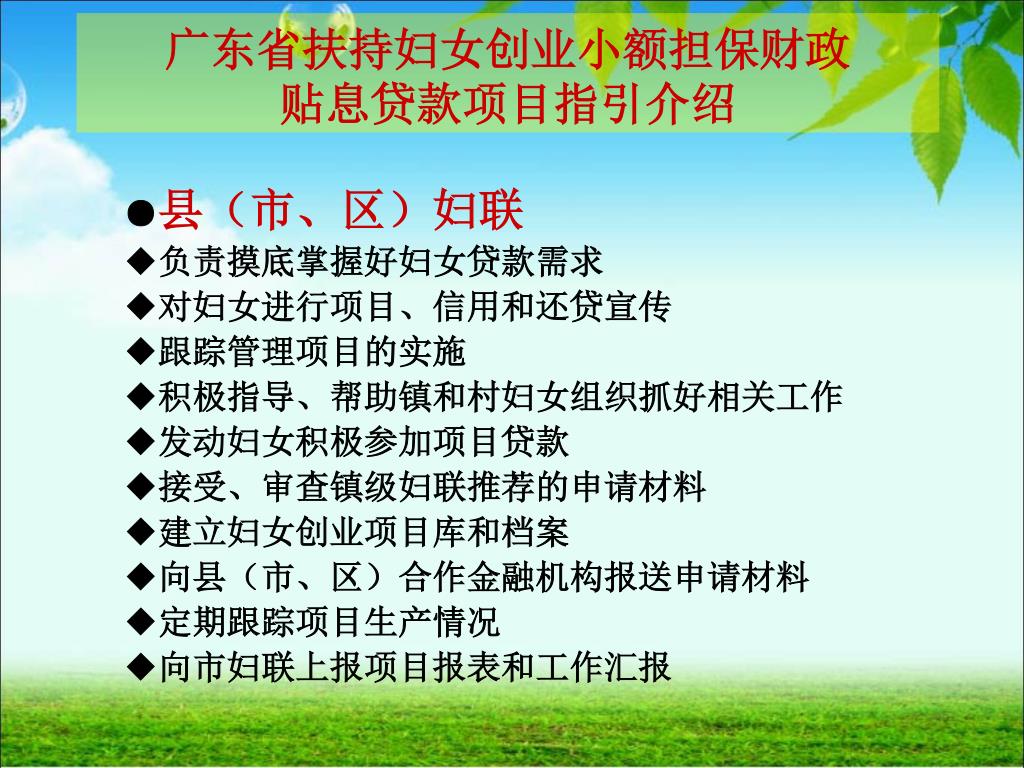 广东省扶持妇女创业小额担保财政贴息贷款项目指引介绍

●县（市、区）妇联
◆负责摸底掌握好妇女贷款需求
◆对妇女进行项目、信用和还贷宣传
◆跟踪管理项目的实施
◆积极指导、帮助镇和村妇女组织抓好相关工作
◆发动妇女积极参加项目贷款
◆接受、审查镇级妇联推荐的申请材料
◆建立妇女创业项目库和档案
◆向县（市、区）合作金融机构报送申请材料
◆定期跟踪项目生产情况
◆向市妇联上报项目报表和工作汇报